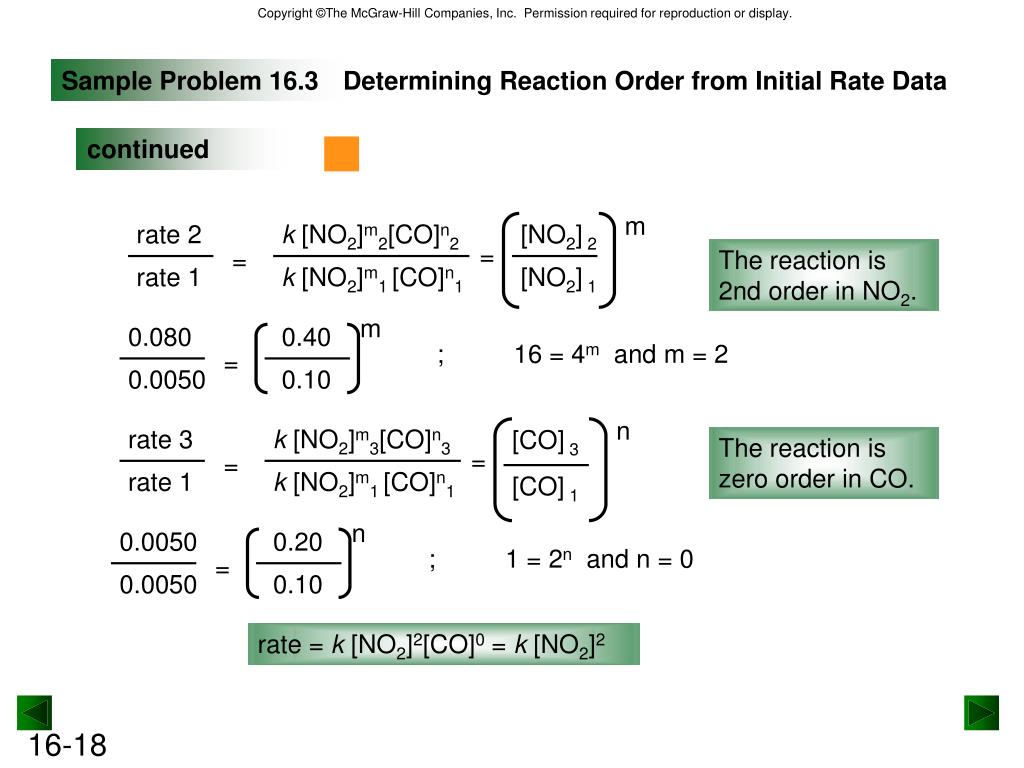 Copyright ©The McGraw-Hill Companies, Inc. Permission required for reproduction or display.

Sample Problem 16.3 Determining Reaction Order from Initial Rate Data

continued

$\frac{\text{rate 2}}{\text{rate 1}} = \frac{k\,[NO_2]^m{}_2[CO]^n{}_2}{k\,[NO_2]^m{}_1\,[CO]^n{}_1} = \left(\frac{[NO_2]_2}{[NO_2]_1}\right)^m$

The reaction is 2nd order in $NO_2$.

$\frac{0.080}{0.0050} = \left(\frac{0.40}{0.10}\right)^m$ ; $16 = 4^m$ and m = 2

$\frac{\text{rate 3}}{\text{rate 1}} = \frac{k\,[NO_2]^m{}_3[CO]^n{}_3}{k\,[NO_2]^m{}_1\,[CO]^n{}_1} = \left(\frac{[CO]_3}{[CO]_1}\right)^n$

The reaction is zero order in CO.

$\frac{0.0050}{0.0050} = \left(\frac{0.20}{0.10}\right)^n$ ; $1 = 2^n$ and n = 0

rate = $k\,[NO_2]^2[CO]^0 = k\,[NO_2]^2$

16-18